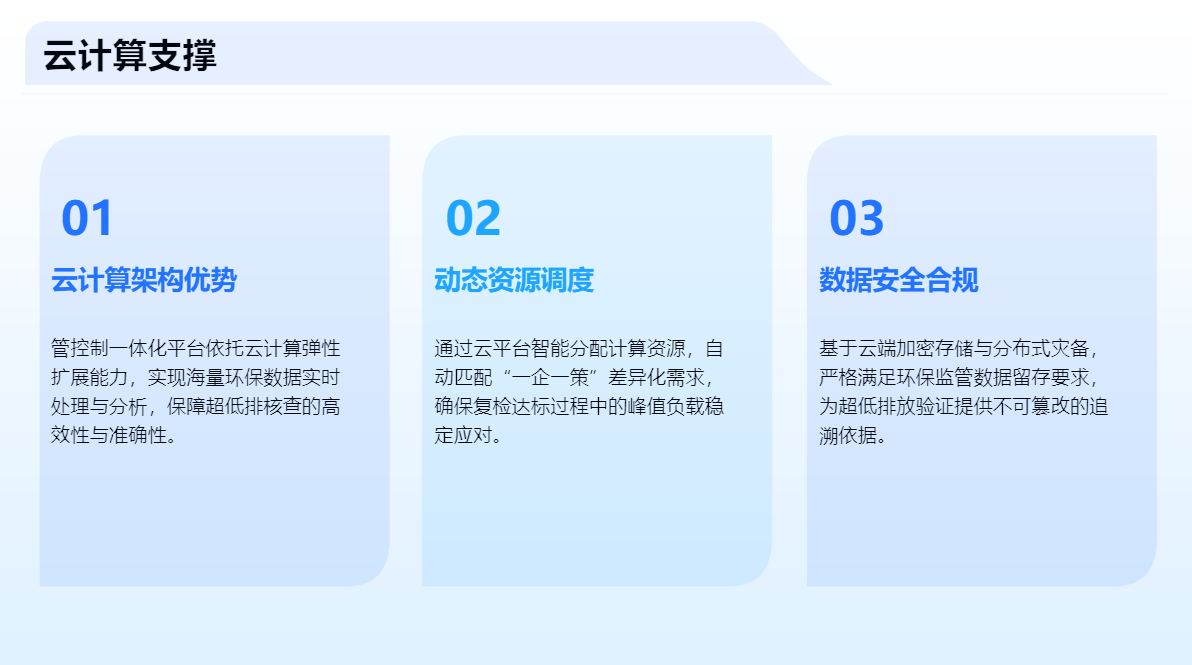 云计算支撑

01
云计算架构优势

管控制一体化平台依托云计算弹性扩展能力，实现海量环保数据实时处理与分析，保障超低排核查的高效性与准确性。

02
动态资源调度

通过云平台智能分配计算资源，自动匹配“一企一策”差异化需求，确保复检达标过程中的峰值负载稳定应对。

03
数据安全合规

基于云端加密存储与分布式灾备，严格满足环保监管数据留存要求，为超低排放验证提供不可篡改的追溯依据。